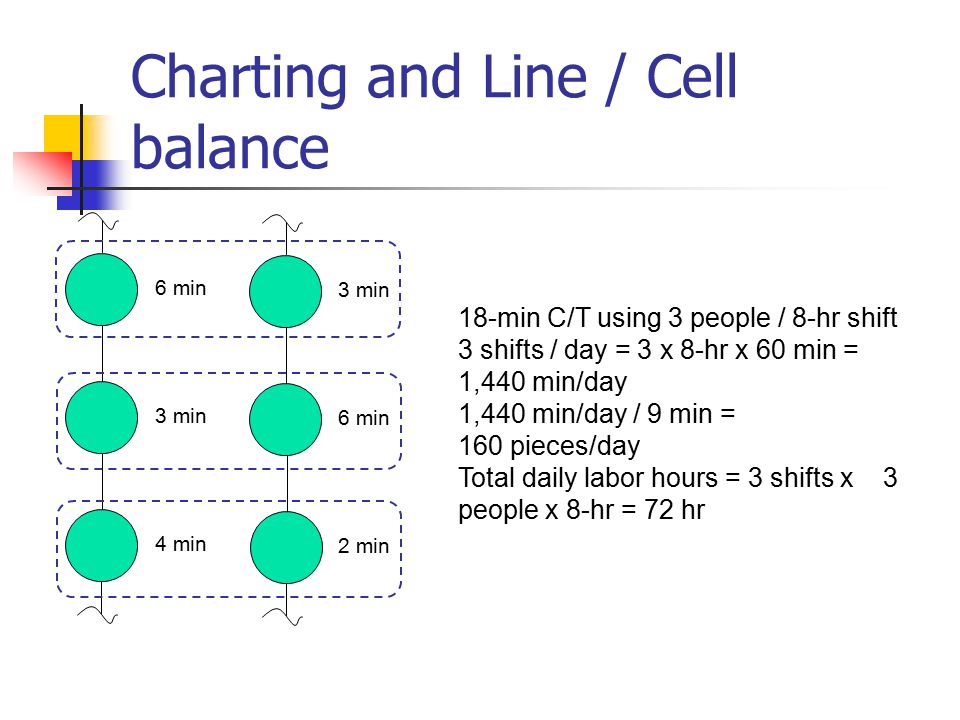 Charting and Line / Cell balance

6 min
3 min
3 min
6 min
4 min
2 min

18-min C/T using 3 people / 8-hr shift
3 shifts / day = 3 x 8-hr x 60 min = 1,440 min/day
1,440 min/day / 9 min = 160 pieces/day
Total daily labor hours = 3 shifts x 3 people x 8-hr = 72 hr